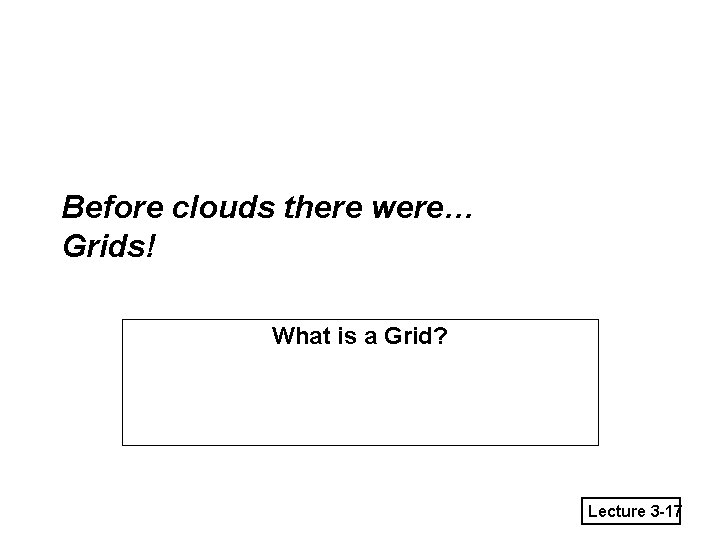 Before clouds there were…
Grids!

What is a Grid?

Lecture 3-17